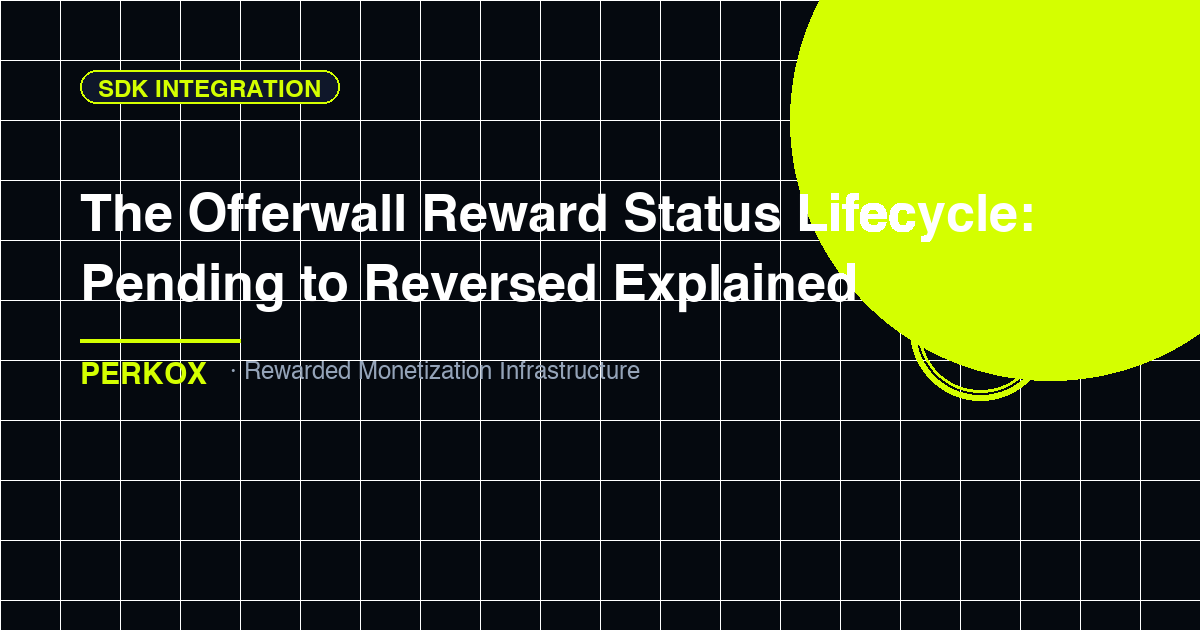 SDK INTEGRATION

The Offerwall Reward Status Lifecycle: Pending to Reversed Explained

PERKOX · Rewarded Monetization Infrastructure